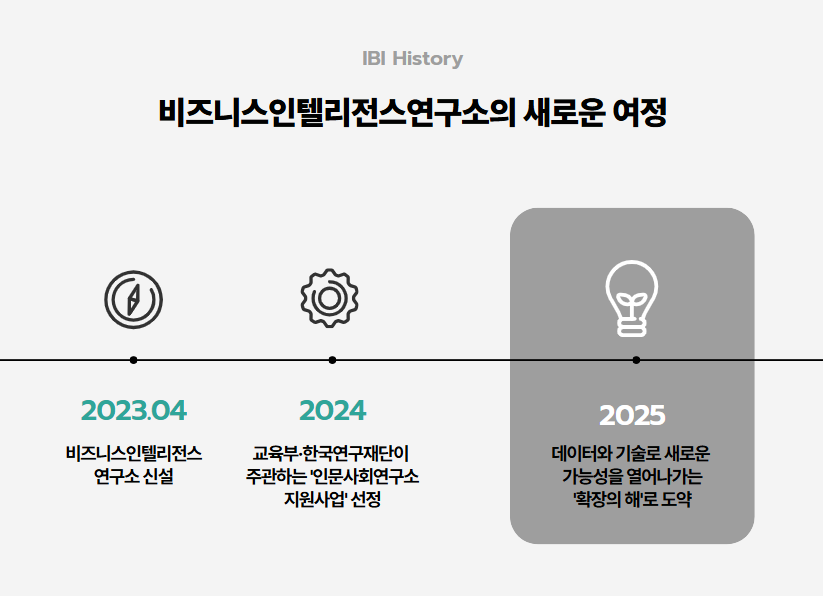 IBI History

비즈니스인텔리전스연구소의 새로운 여정

2023.04

비즈니스인텔리전스 연구소 신설

2024

교육부·한국연구재단이 주관하는 '인문사회연구소 지원사업' 선정

2025

데이터와 기술로 새로운 가능성을 열어나가는 '확장의 해'로 도약